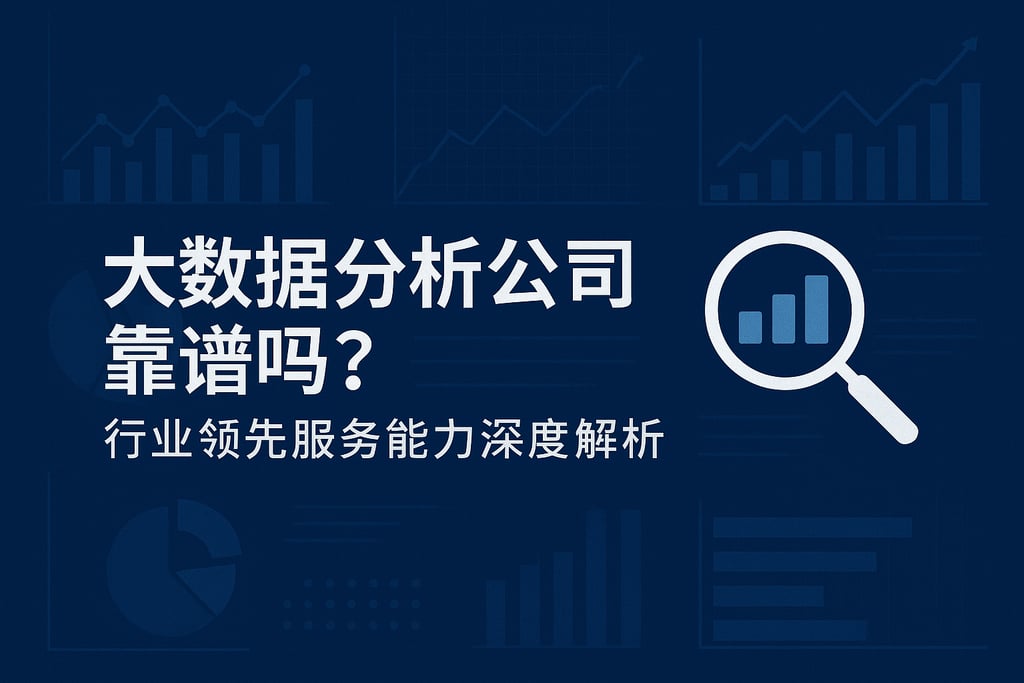 大数据分析公司靠谱吗？

行业领先服务能力深度解析